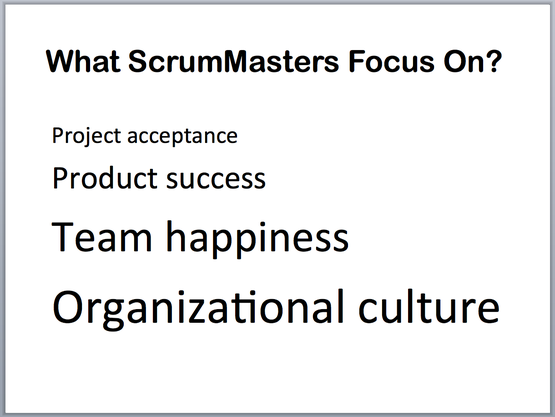 What ScrumMasters Focus On?

Project acceptance

Product success

Team happiness

Organizational culture